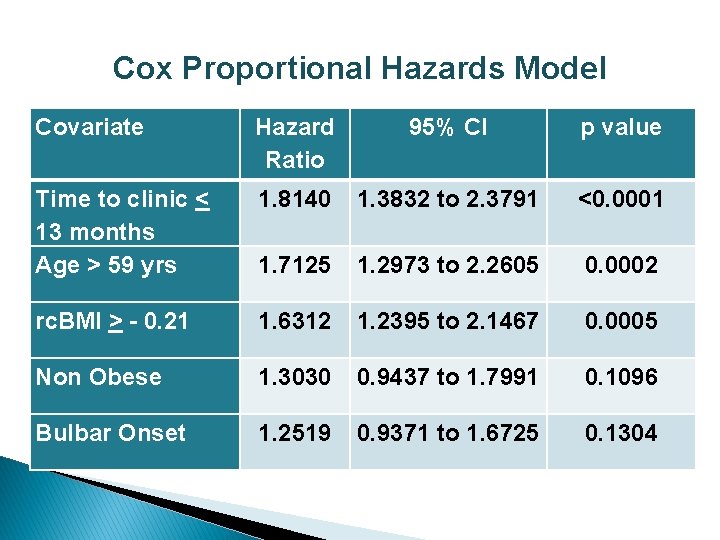 Cox Proportional Hazards Model

| Covariate | Hazard Ratio | 95% CI | p value |
|---|---|---|---|
| Time to clinic $\leq$ 13 months | 1.8140 | 1.3832 to 2.3791 | <0.0001 |
| Age > 59 yrs | 1.7125 | 1.2973 to 2.2605 | 0.0002 |
| rcBMI $\geq$ - 0.21 | 1.6312 | 1.2395 to 2.1467 | 0.0005 |
| Non Obese | 1.3030 | 0.9437 to 1.7991 | 0.1096 |
| Bulbar Onset | 1.2519 | 0.9371 to 1.6725 | 0.1304 |